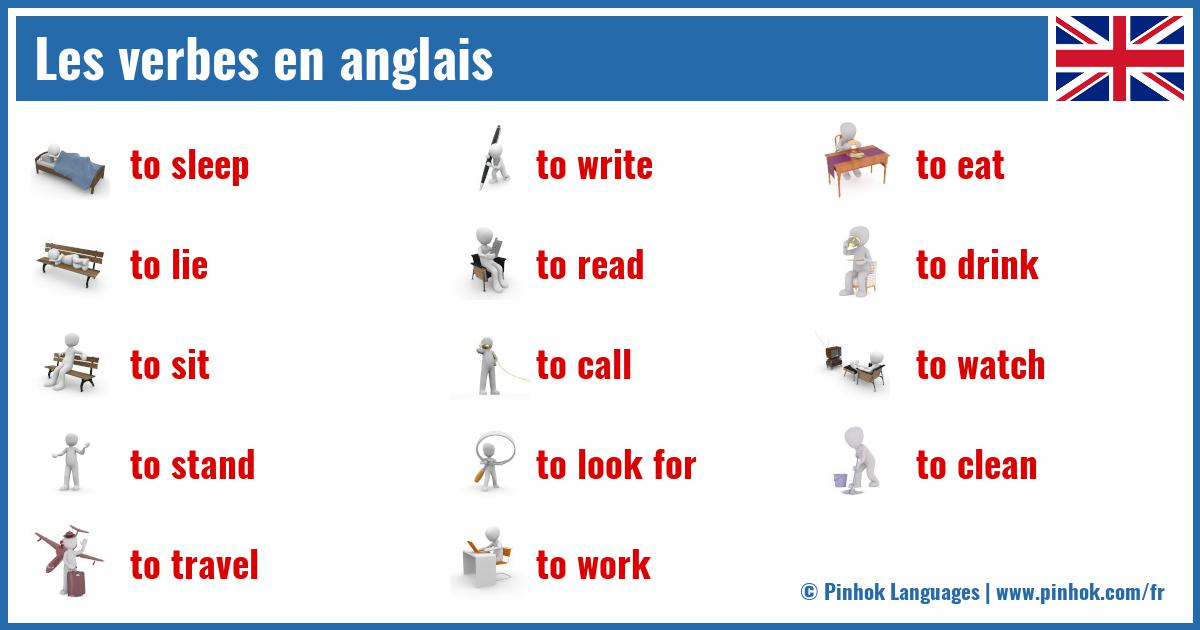 Les verbes en anglais

to sleep

to lie

to sit

to stand

to travel

to write

to read

to call

to look for

to work

to eat

to drink

to watch

to clean

© Pinhok Languages | www.pinhok.com/fr